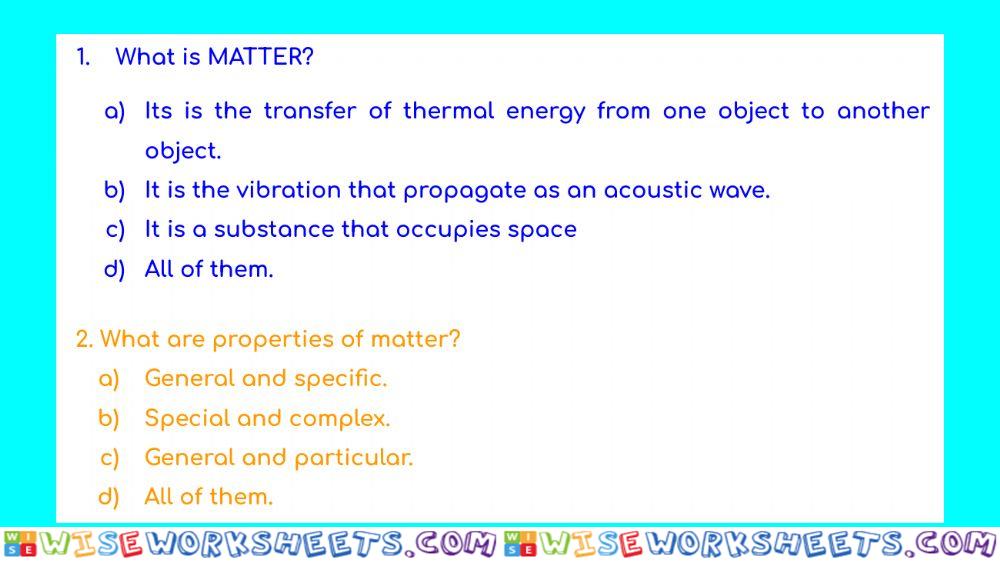 1. What is MATTER?

a) Its is the transfer of thermal energy from one object to another object.
b) It is the vibration that propagate as an acoustic wave.
c) It is a substance that occupies space
d) All of them.

2. What are properties of matter?
a) General and specific.
b) Special and complex.
c) General and particular.
d) All of them.

WISEWORKSHEETS.COM WISEWORKSHEETS.COM